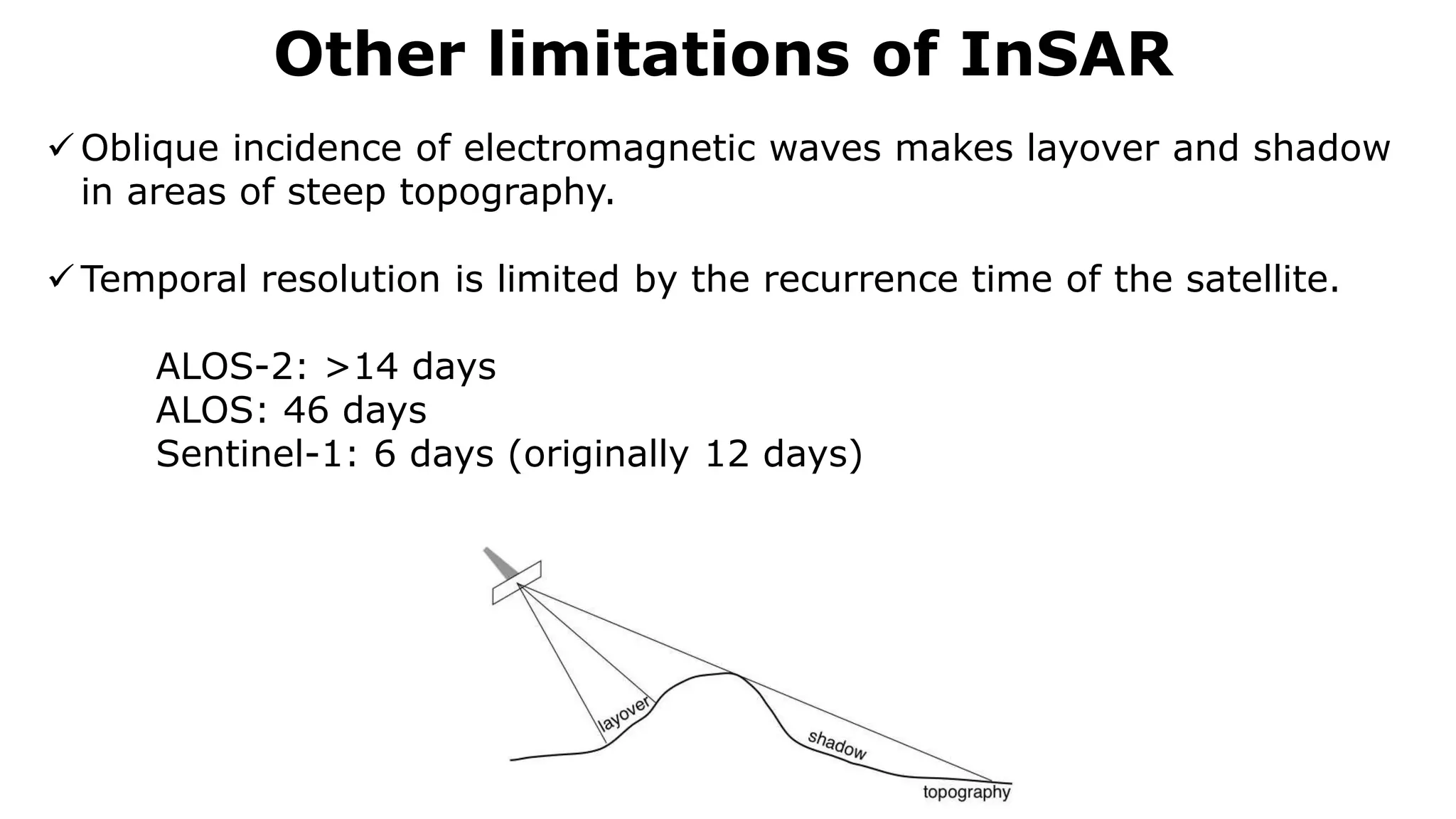 Other limitations of InSAR

✓ Oblique incidence of electromagnetic waves makes layover and shadow in areas of steep topography.

✓ Temporal resolution is limited by the recurrence time of the satellite.

ALOS-2: >14 days
ALOS: 46 days
Sentinel-1: 6 days (originally 12 days)

layover
shadow
topography